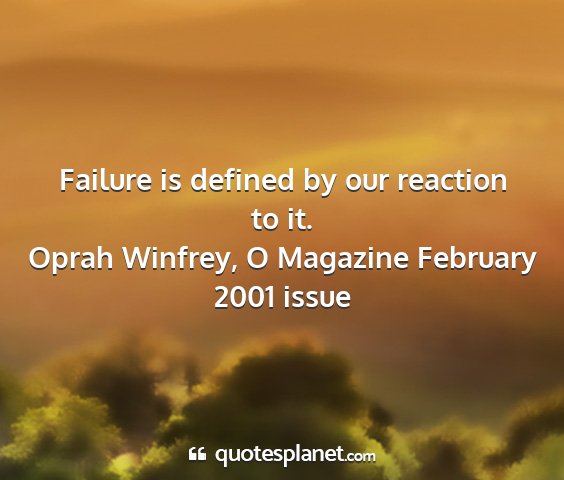 Failure is defined by our reaction to it.
Oprah Winfrey, O Magazine February 2001 issue

quotesplanet.com